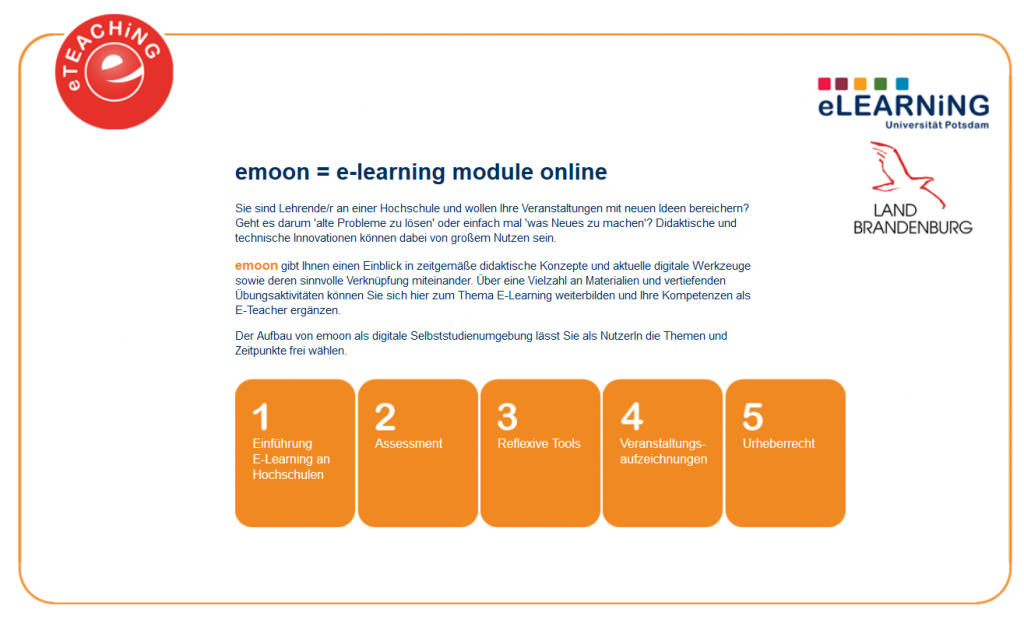 eTEACHiNG

eLEARNiNG
Universität Potsdam

LAND
BRANDENBURG

emoon = e-learning module online

Sie sind Lehrende/r an einer Hochschule und wollen Ihre Veranstaltungen mit neuen Ideen bereichern? Geht es darum 'alte Probleme zu lösen' oder einfach mal 'was Neues zu machen'? Didaktische und technische Innovationen können dabei von großem Nutzen sein.

emoon gibt Ihnen einen Einblick in zeitgemäße didaktische Konzepte und aktuelle digitale Werkzeuge sowie deren sinnvolle Verknüpfung miteinander. Über eine Vielzahl an Materialien und vertiefenden Übungsaktivitäten können Sie sich hier zum Thema E-Learning weiterbilden und Ihre Kompetenzen als E-Teacher ergänzen.

Der Aufbau von emoon als digitale Selbststudienumgebung lässt Sie als NutzerIn die Themen und Zeitpunkte frei wählen.

1
Einführung E-Learning an Hochschulen

2
Assessment

3
Reflexive Tools

4
Veranstaltungsaufzeichnungen

5
Urheberrecht